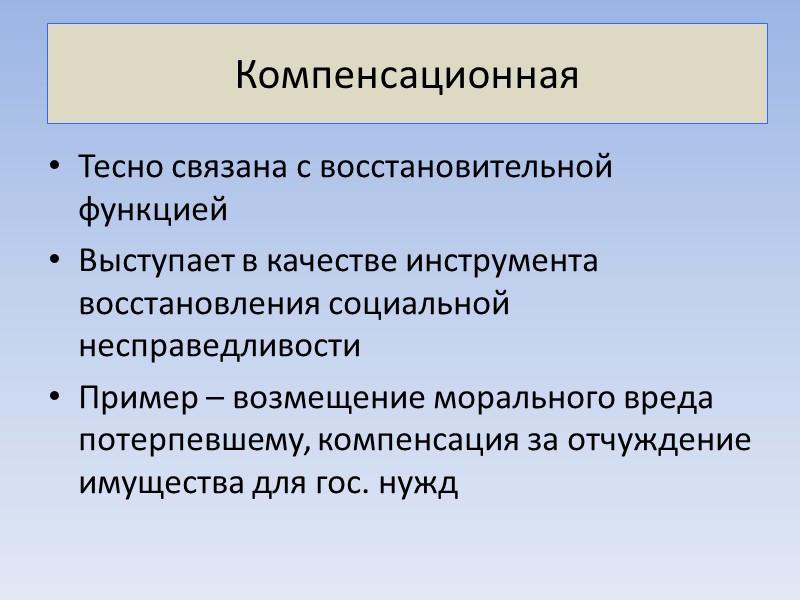 Компенсационная

• Тесно связана с восстановительной функцией

• Выступает в качестве инструмента восстановления социальной несправедливости

• Пример – возмещение морального вреда потерпевшему, компенсация за отчуждение имущества для гос. нужд